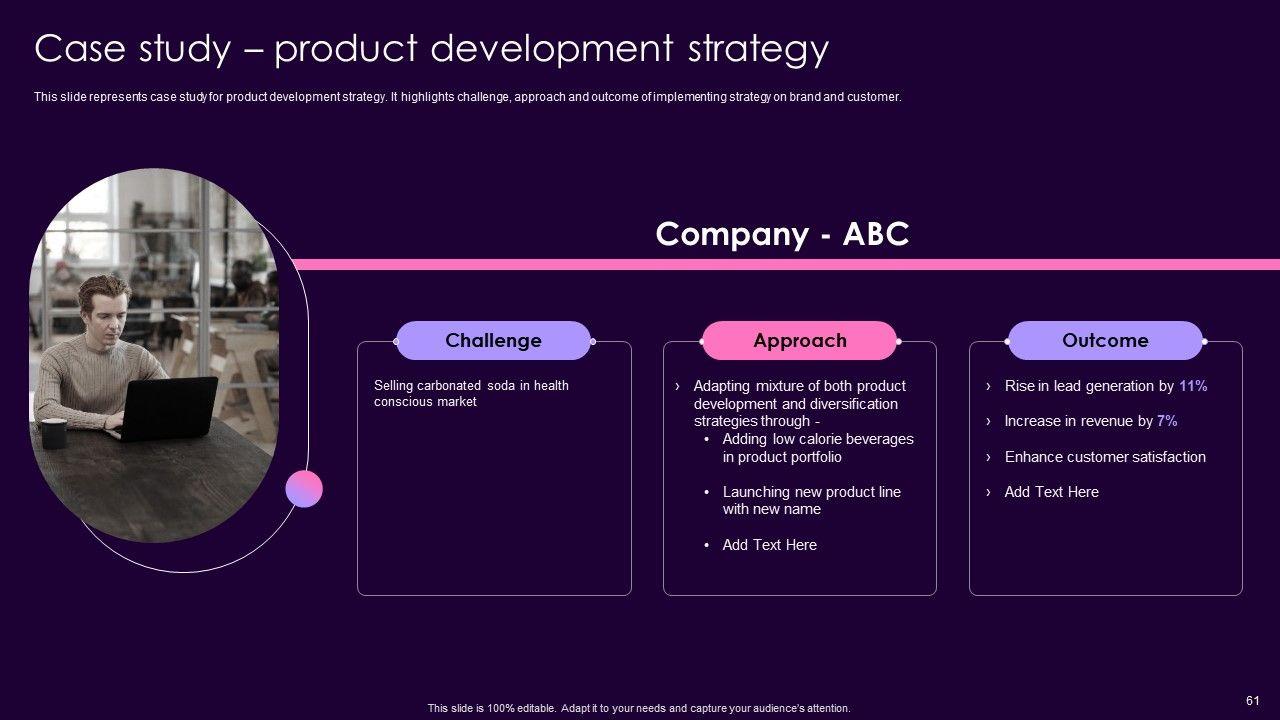 Case study – product development strategy

This slide represents case study for product development strategy. It highlights challenge, approach and outcome of implementing strategy on brand and customer.

Company - ABC

Challenge

Selling carbonated soda in health conscious market

Approach

› Adapting mixture of both product development and diversification strategies through -
• Adding low calorie beverages in product portfolio
• Launching new product line with new name
• Add Text Here

Outcome

› Rise in lead generation by 11%
› Increase in revenue by 7%
› Enhance customer satisfaction
› Add Text Here

This slide is 100% editable. Adapt it to your needs and capture your audience's attention.

61